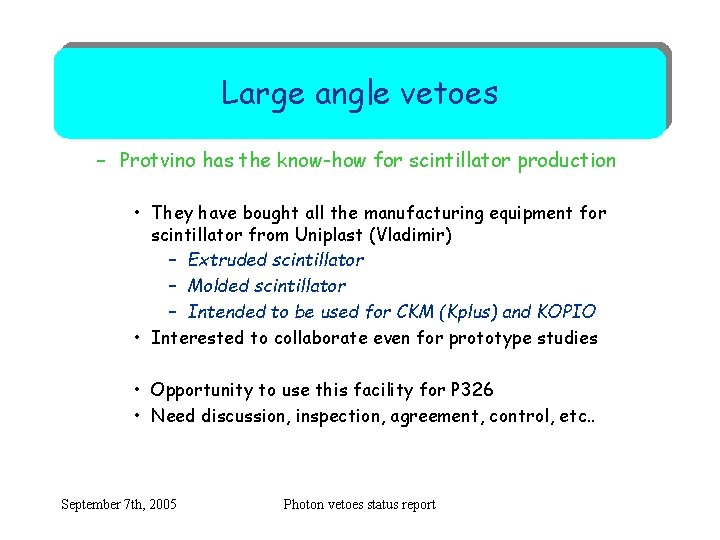 Large angle vetoes

– Protvino has the know-how for scintillator production

• They have bought all the manufacturing equipment for scintillator from Uniplast (Vladimir)
– Extruded scintillator
– Molded scintillator
– Intended to be used for CKM (Kplus) and KOPIO
• Interested to collaborate even for prototype studies

• Opportunity to use this facility for P326
• Need discussion, inspection, agreement, control, etc..

September 7th, 2005

Photon vetoes status report